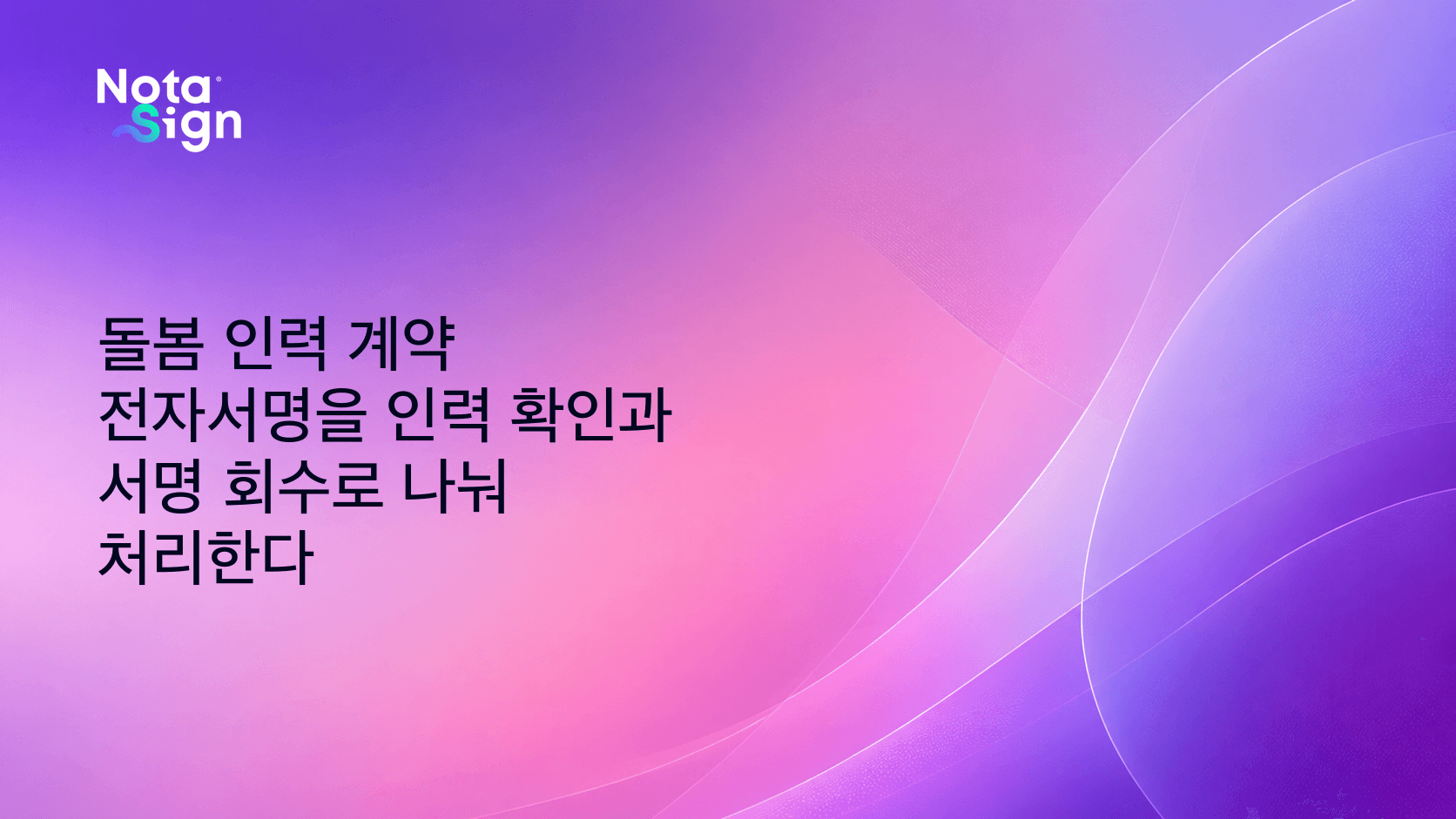 Nota Sign

돌봄 인력 계약 전자서명을 인력 확인과 서명 회수로 나눠 처리한다